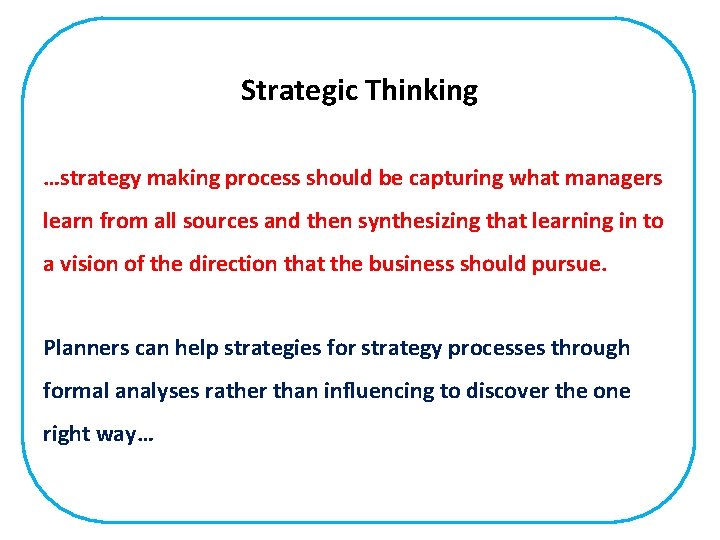 Strategic Thinking

…strategy making process should be capturing what managers learn from all sources and then synthesizing that learning in to a vision of the direction that the business should pursue.

Planners can help strategies for strategy processes through formal analyses rather than influencing to discover the one right way…